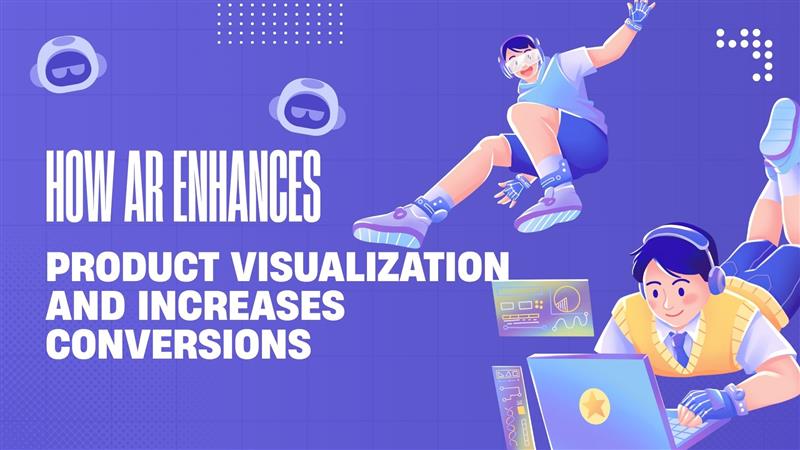 HOW AR ENHANCES
PRODUCT VISUALIZATION AND INCREASES CONVERSIONS